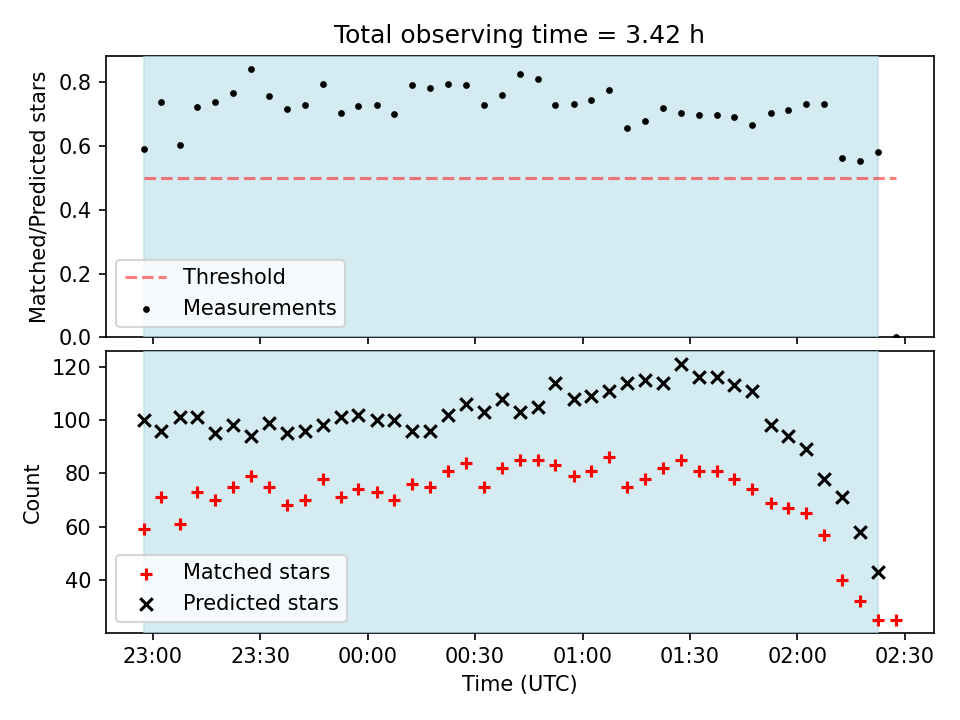 Total observing time = 3.42 h

Matched/Predicted stars

0.8
0.6
0.4
0.2
0.0

Threshold
Measurements

Count

120
100
80
60
40

Matched stars
Predicted stars

23:00
23:30
00:00
00:30
01:00
01:30
02:00
02:30

Time (UTC)